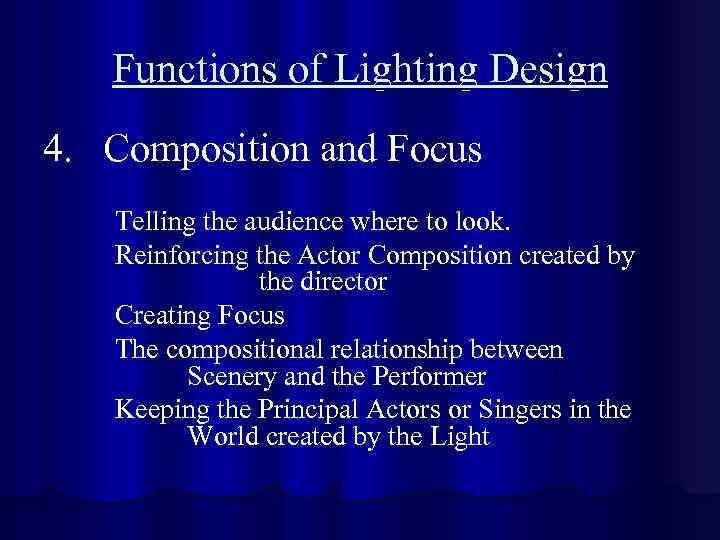 Functions of Lighting Design

4. Composition and Focus

Telling the audience where to look.

Reinforcing the Actor Composition created by the director

Creating Focus

The compositional relationship between Scenery and the Performer

Keeping the Principal Actors or Singers in the World created by the Light